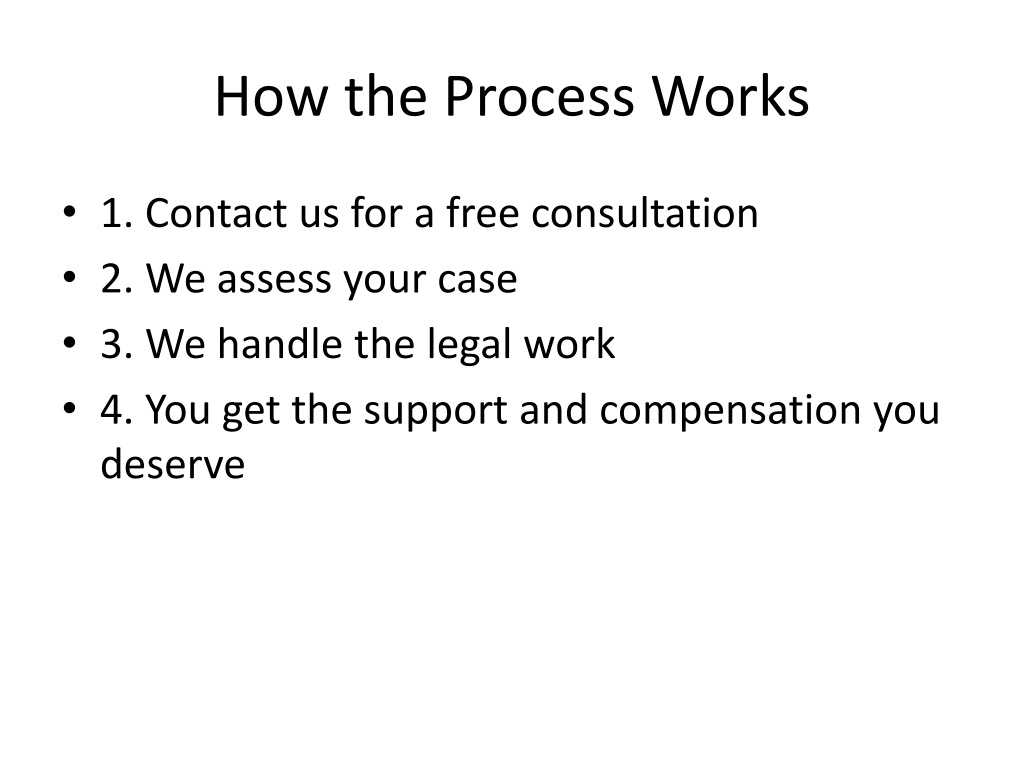 How the Process Works

• 1. Contact us for a free consultation
• 2. We assess your case
• 3. We handle the legal work
• 4. You get the support and compensation you deserve